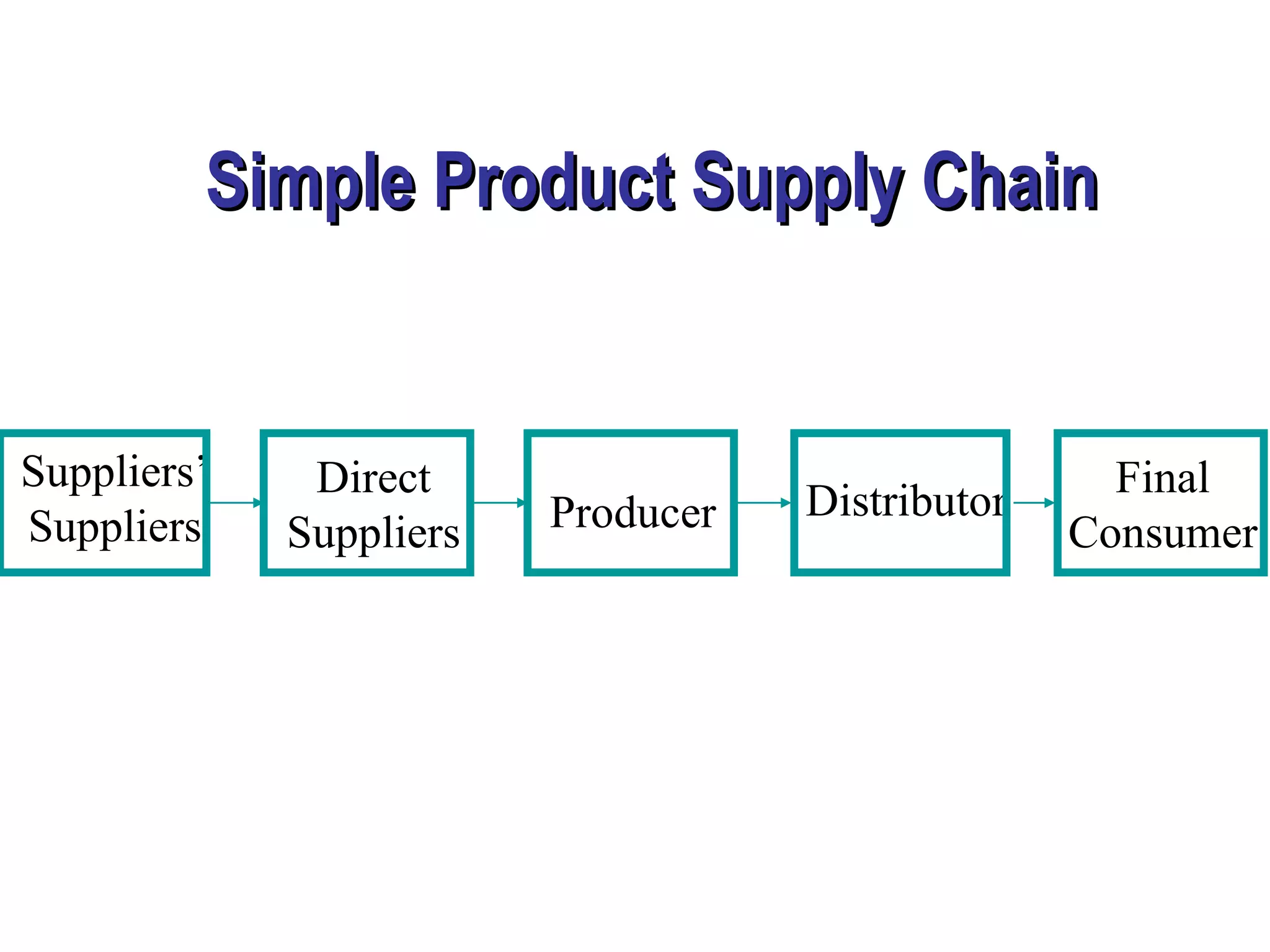 Simple Product Supply Chain

Suppliers' Suppliers

Direct Suppliers

Producer

Distributor

Final Consumer